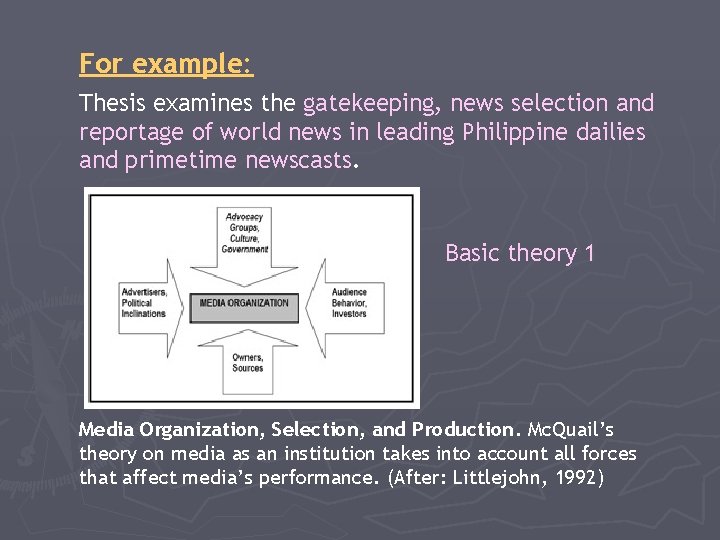 For example:

Thesis examines the gatekeeping, news selection and reportage of world news in leading Philippine dailies and primetime newscasts.

Advocacy Groups, Culture, Government

Advertisers, Political Inclinations

MEDIA ORGANIZATION

Audience Behavior, Investors

Owners, Sources

Basic theory 1

Media Organization, Selection, and Production. McQuail's theory on media as an institution takes into account all forces that affect media's performance. (After: Littlejohn, 1992)